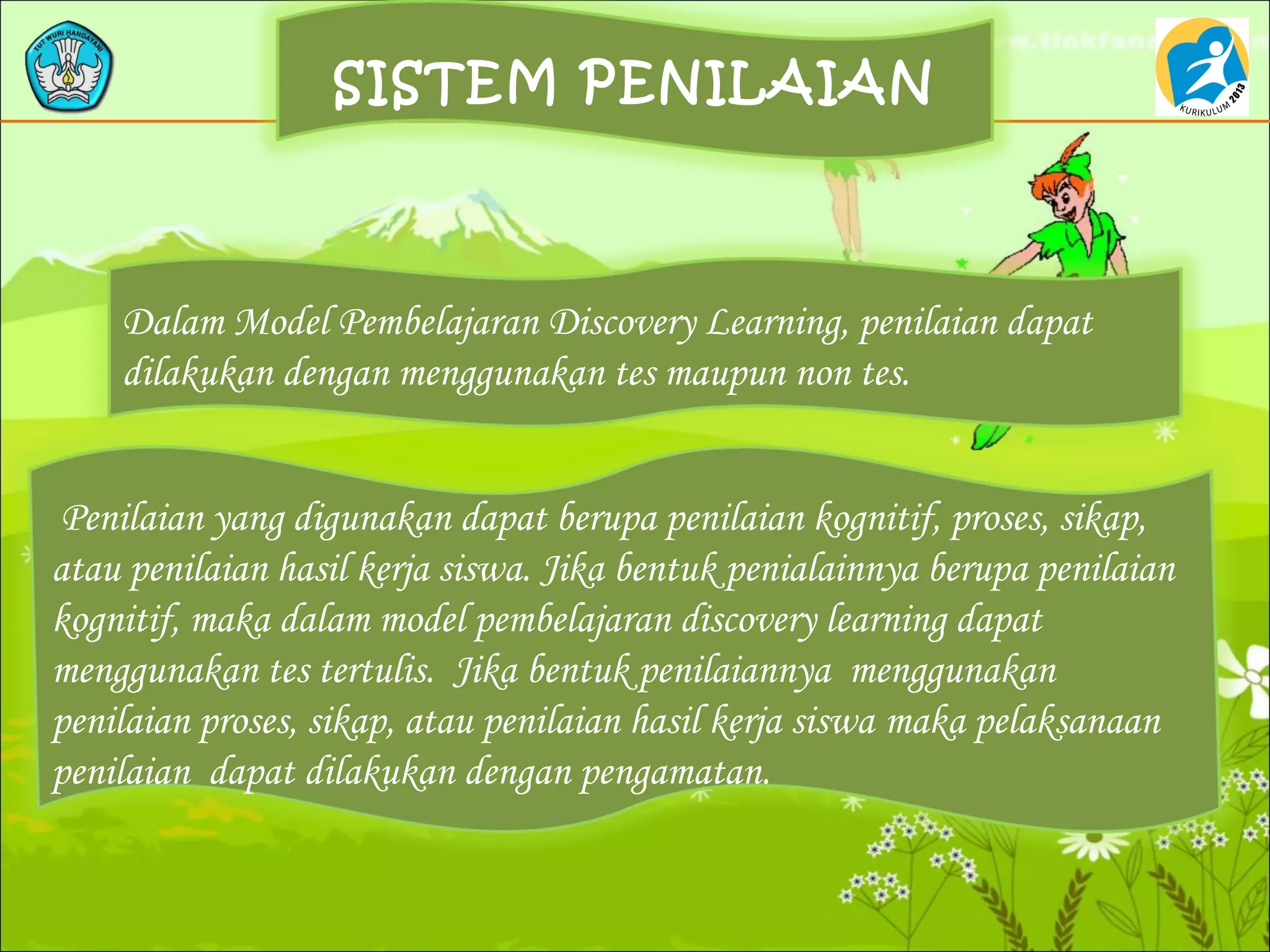 TUT WURI HANDAYANI

SISTEM PENILAIAN

KURIKULUM 2013

Dalam Model Pembelajaran Discovery Learning, penilaian dapat dilakukan dengan menggunakan tes maupun non tes.

Penilaian yang digunakan dapat berupa penilaian kognitif, proses, sikap, atau penilaian hasil kerja siswa. Jika bentuk penialainnya berupa penilaian kognitif, maka dalam model pembelajaran discovery learning dapat menggunakan tes tertulis. Jika bentuk penilaiannya menggunakan penilaian proses, sikap, atau penilaian hasil kerja siswa maka pelaksanaan penilaian dapat dilakukan dengan pengamatan.